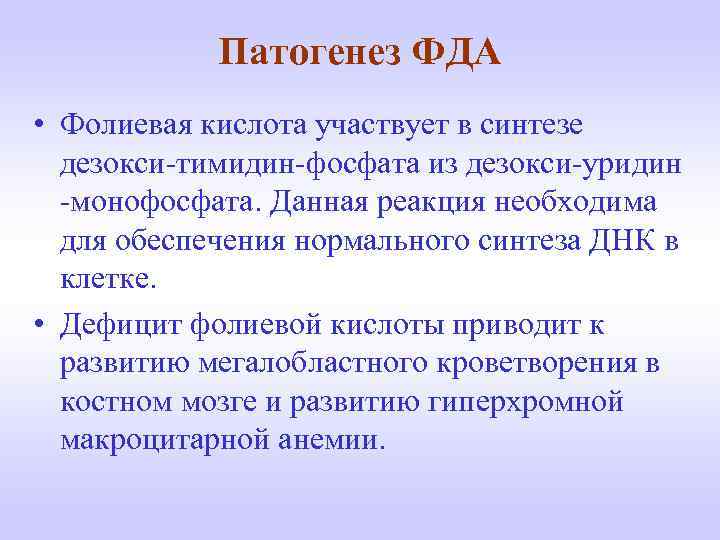 Патогенез ФДА

• Фолиевая кислота участвует в синтезе дезокси-тимидин-фосфата из дезокси-уридин -монофосфата. Данная реакция необходима для обеспечения нормального синтеза ДНК в клетке.

• Дефицит фолиевой кислоты приводит к развитию мегалобластного кроветворения в костном мозге и развитию гиперхромной макроцитарной анемии.